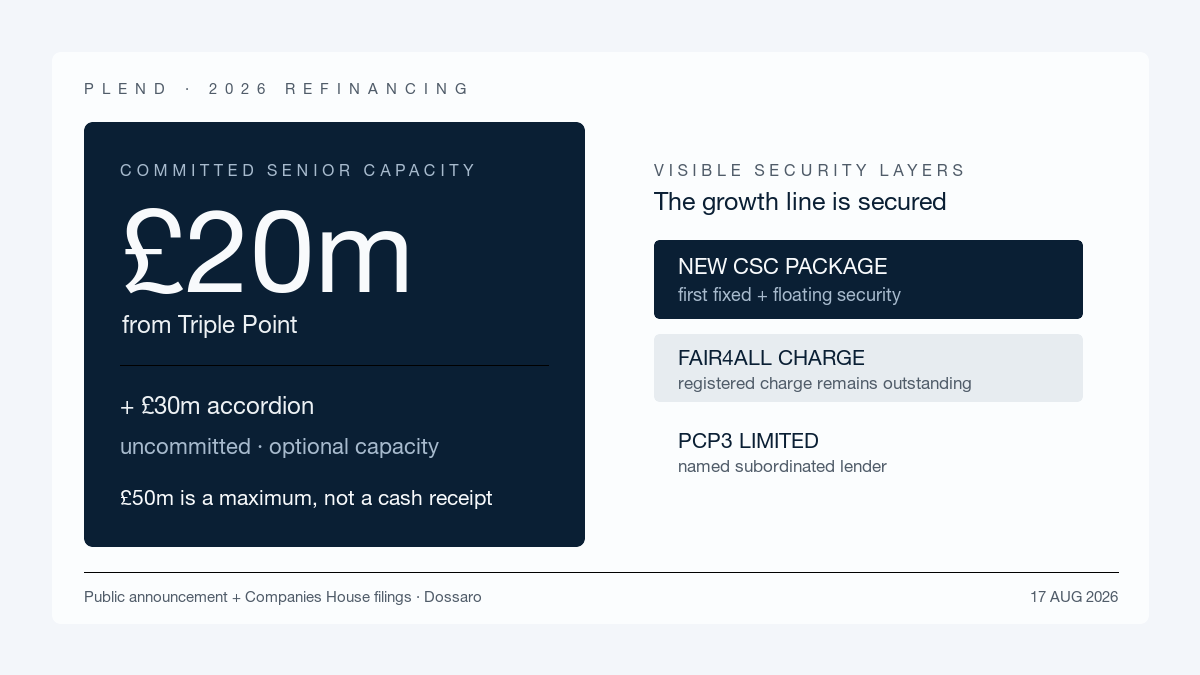 PLEND · 2026 REFINANCING

COMMITTED SENIOR CAPACITY

£20m

from Triple Point

+ £30m accordion

uncommitted · optional capacity

£50m is a maximum, not a cash receipt

VISIBLE SECURITY LAYERS

The growth line is secured

NEW CSC PACKAGE
first fixed + floating security

FAIR4ALL CHARGE
registered charge remains outstanding

PCP3 LIMITED
named subordinated lender

Public announcement + Companies House filings · Dossaro

17 AUG 2026